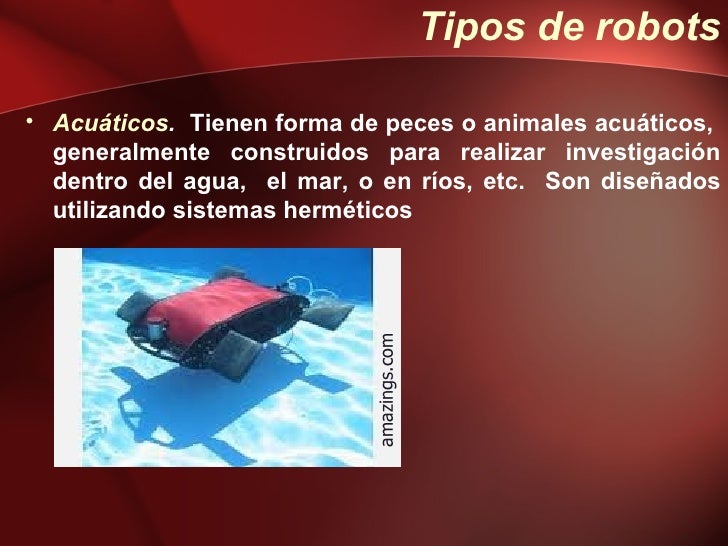 Tipos de robots

• Acuáticos. Tienen forma de peces o animales acuáticos, generalmente construidos para realizar investigación dentro del agua, el mar, o en ríos, etc. Son diseñados utilizando sistemas herméticos

amazings.com